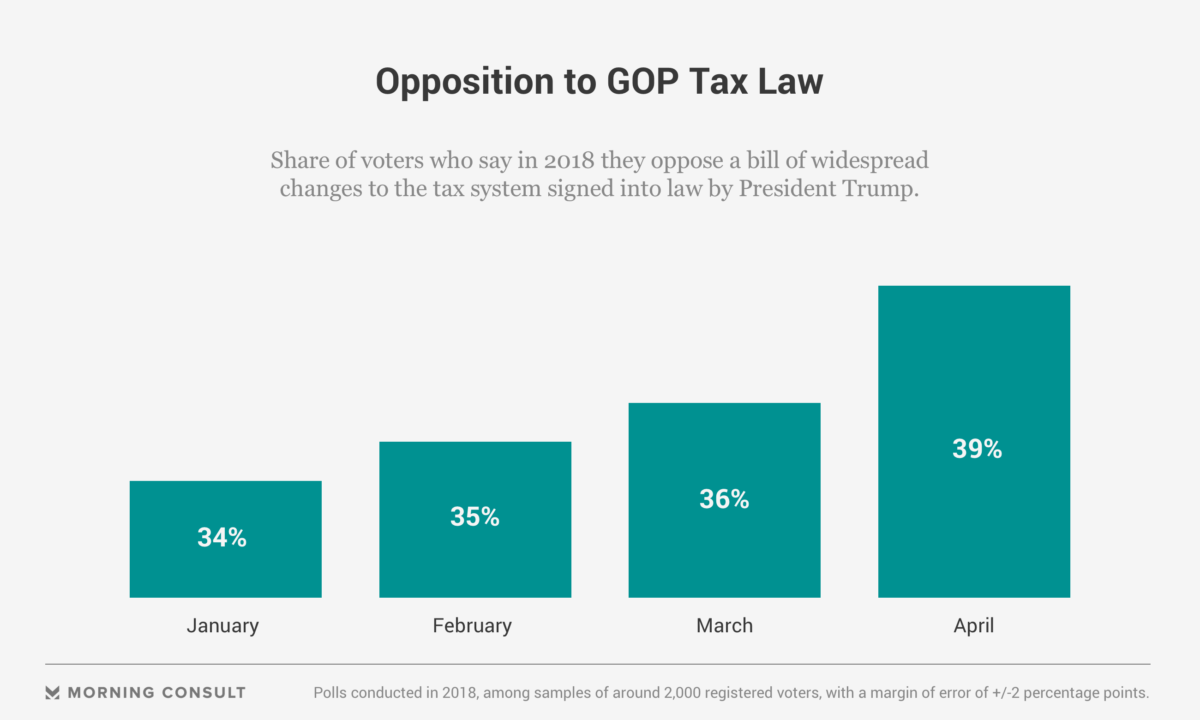 Opposition to GOP Tax Law

Share of voters who say in 2018 they oppose a bill of widespread changes to the tax system signed into law by President Trump.

34%

35%

36%

39%

January

February

March

April

MORNING CONSULT

Polls conducted in 2018, among samples of around 2,000 registered voters, with a margin of error of +/-2 percentage points.